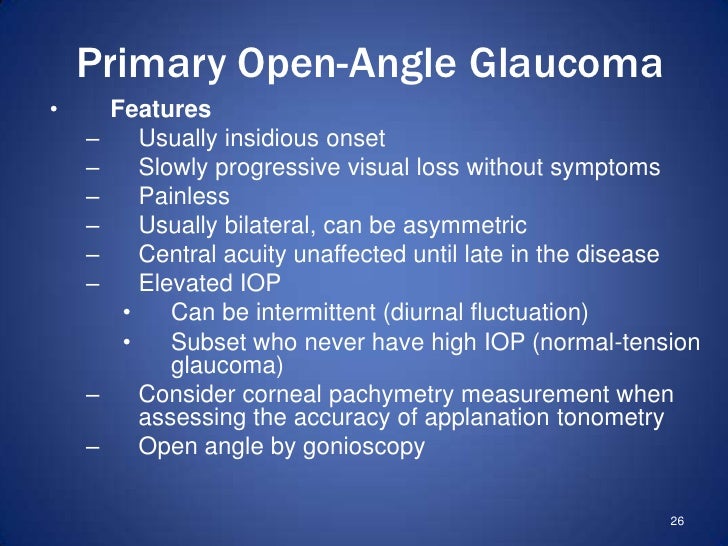 Primary Open-Angle Glaucoma

• Features
– Usually insidious onset
– Slowly progressive visual loss without symptoms
– Painless
– Usually bilateral, can be asymmetric
– Central acuity unaffected until late in the disease
– Elevated IOP
• Can be intermittent (diurnal fluctuation)
• Subset who never have high IOP (normal-tension glaucoma)
– Consider corneal pachymetry measurement when assessing the accuracy of applanation tonometry
– Open angle by gonioscopy

26